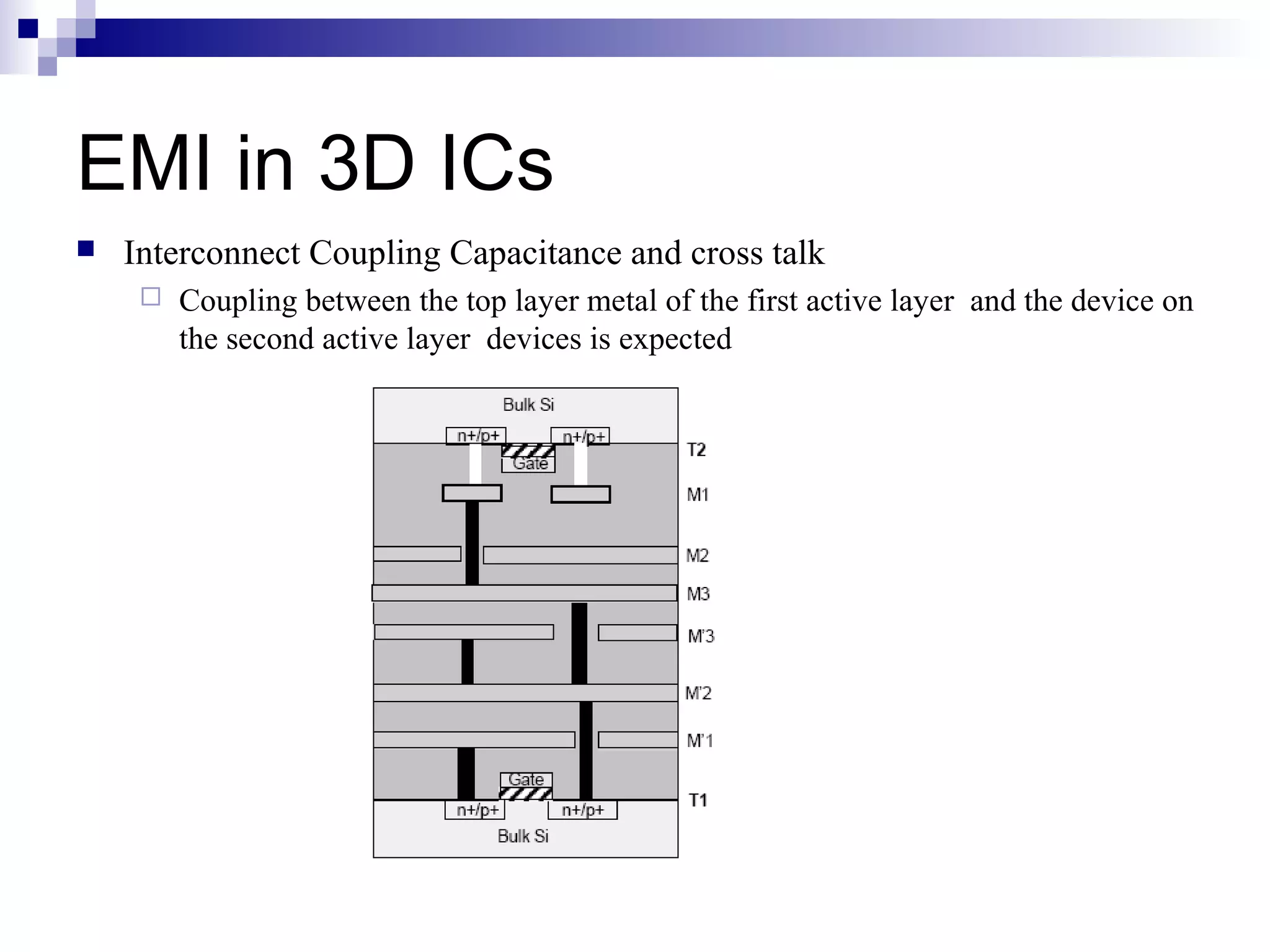 EMI in 3D ICs

Interconnect Coupling Capacitance and cross talk

Coupling between the top layer metal of the first active layer and the device on the second active layer devices is expected

Bulk Si
n+/p+
n+/p+
Gate
T2
M1
M2
M3
M'3
M'2
M'1
Gate
T1
n+/p+
n+/p+
Bulk Si